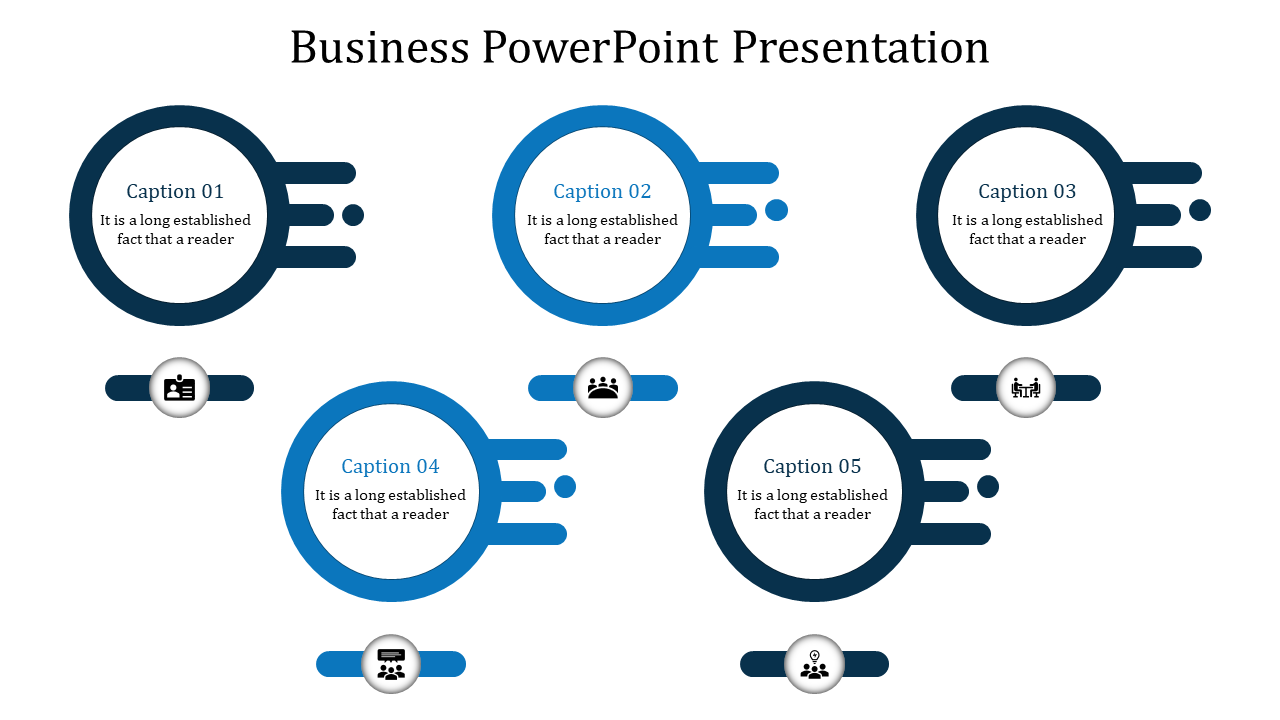 Business PowerPoint Presentation

Caption 01
It is a long established fact that a reader

Caption 02
It is a long established fact that a reader

Caption 03
It is a long established fact that a reader

Caption 04
It is a long established fact that a reader

Caption 05
It is a long established fact that a reader